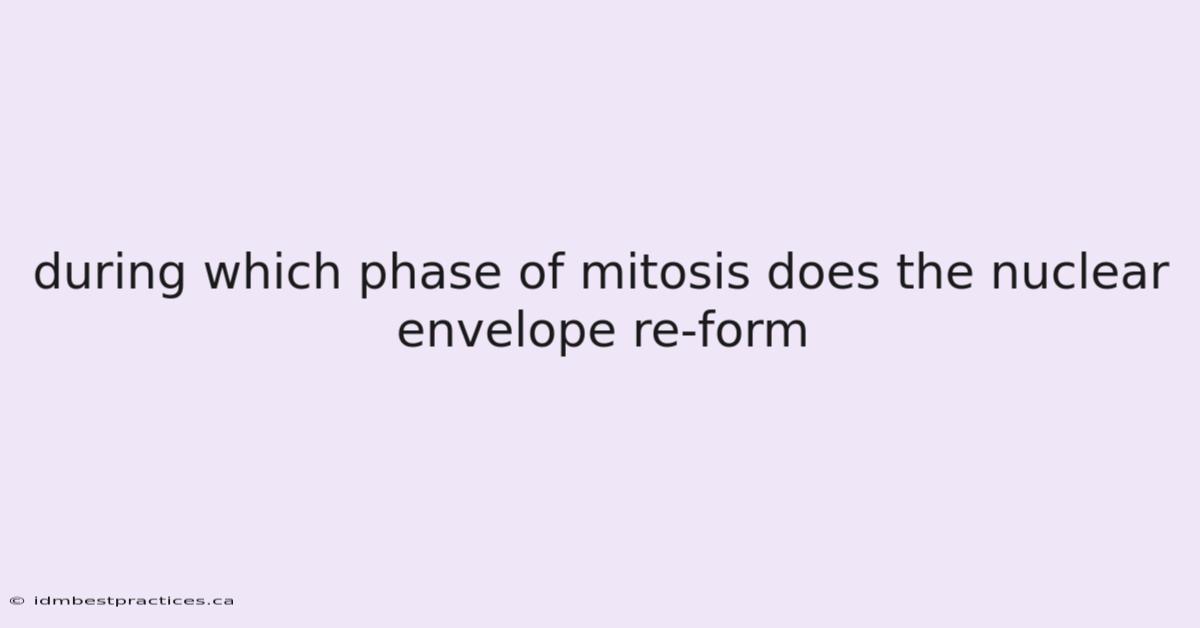 during which phase of mitosis does the nuclear envelope re-form

© idmbestpractices.ca